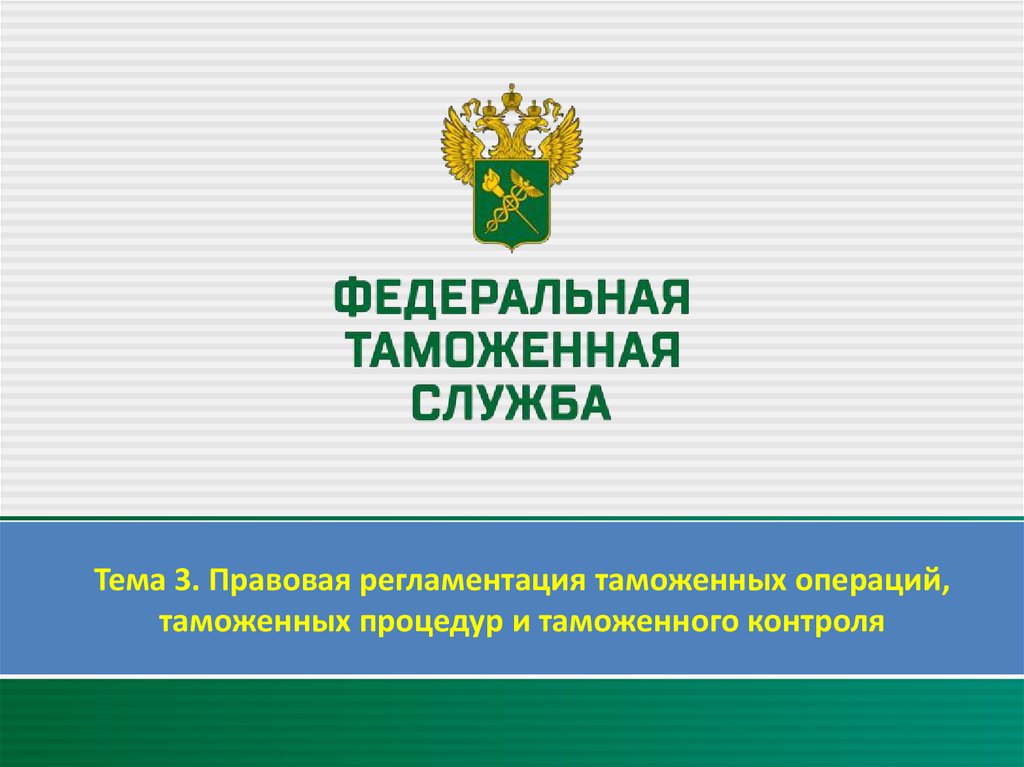 ФЕДЕРАЛЬНАЯ
ТАМОЖЕННАЯ
СЛУЖБА

Тема 3. Правовая регламентация таможенных операций, таможенных процедур и таможенного контроля